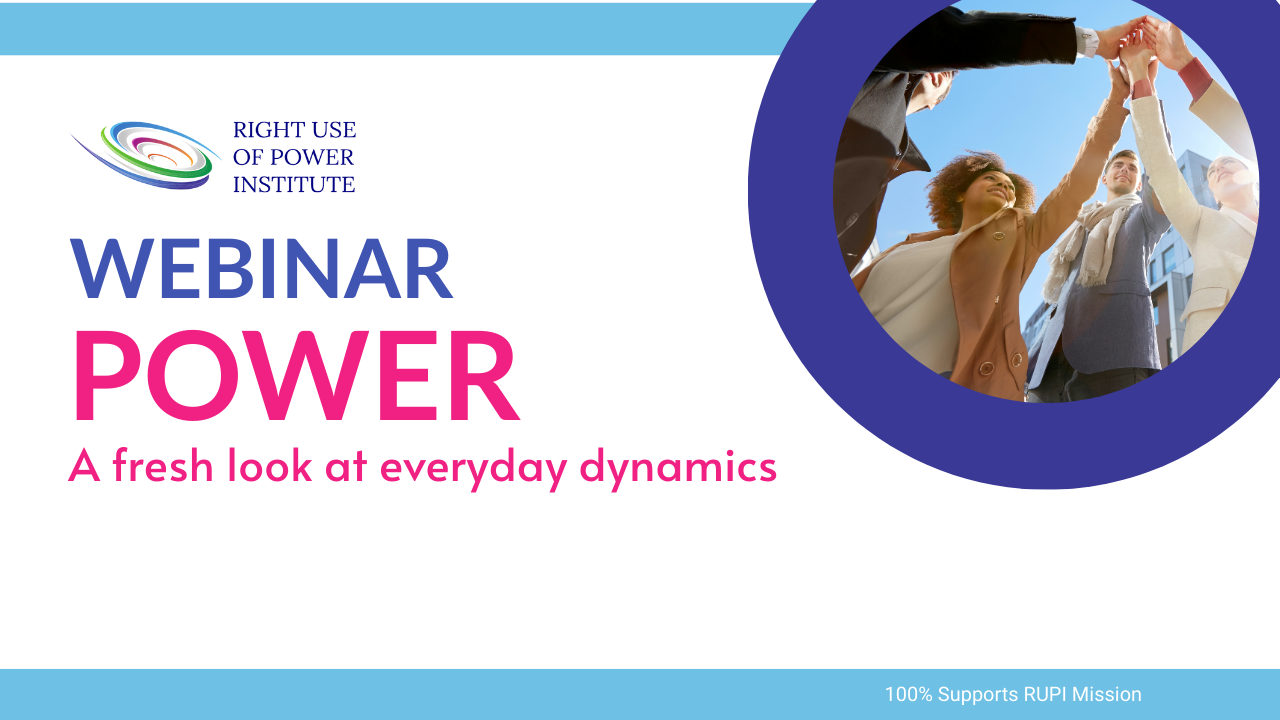 RIGHT USE OF POWER INSTITUTE

WEBINAR
POWER
A fresh look at everyday dynamics

100% Supports RUPI Mission